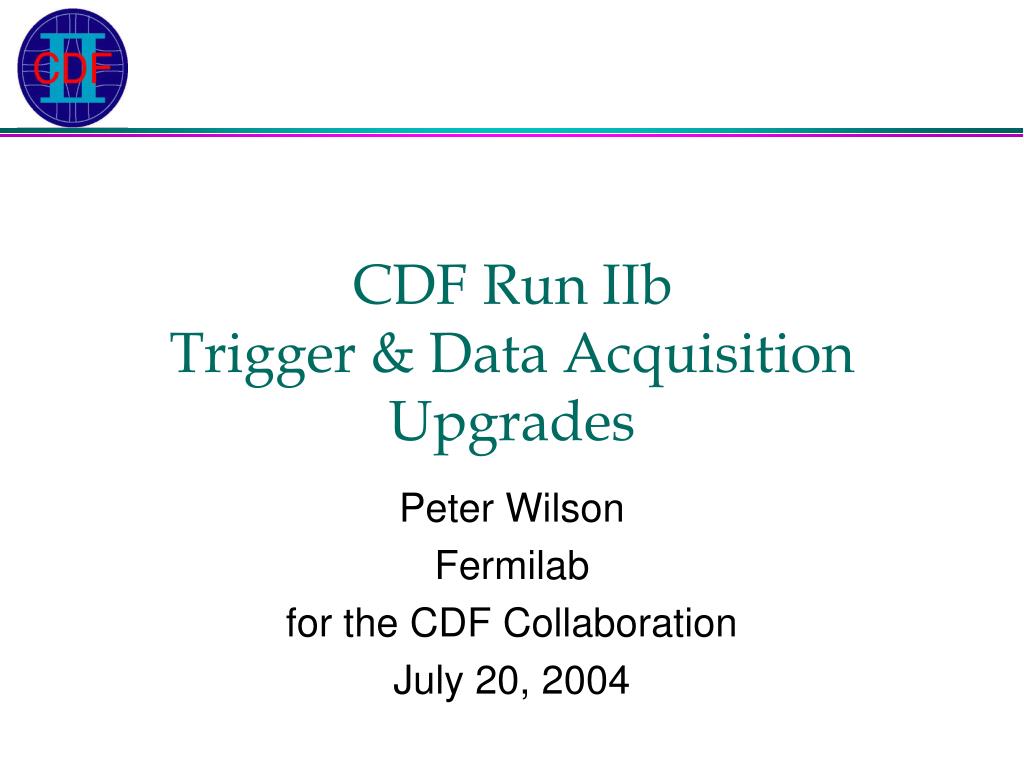 CDF II

CDF Run IIb
Trigger & Data Acquisition
Upgrades

Peter Wilson
Fermilab
for the CDF Collaboration
July 20, 2004